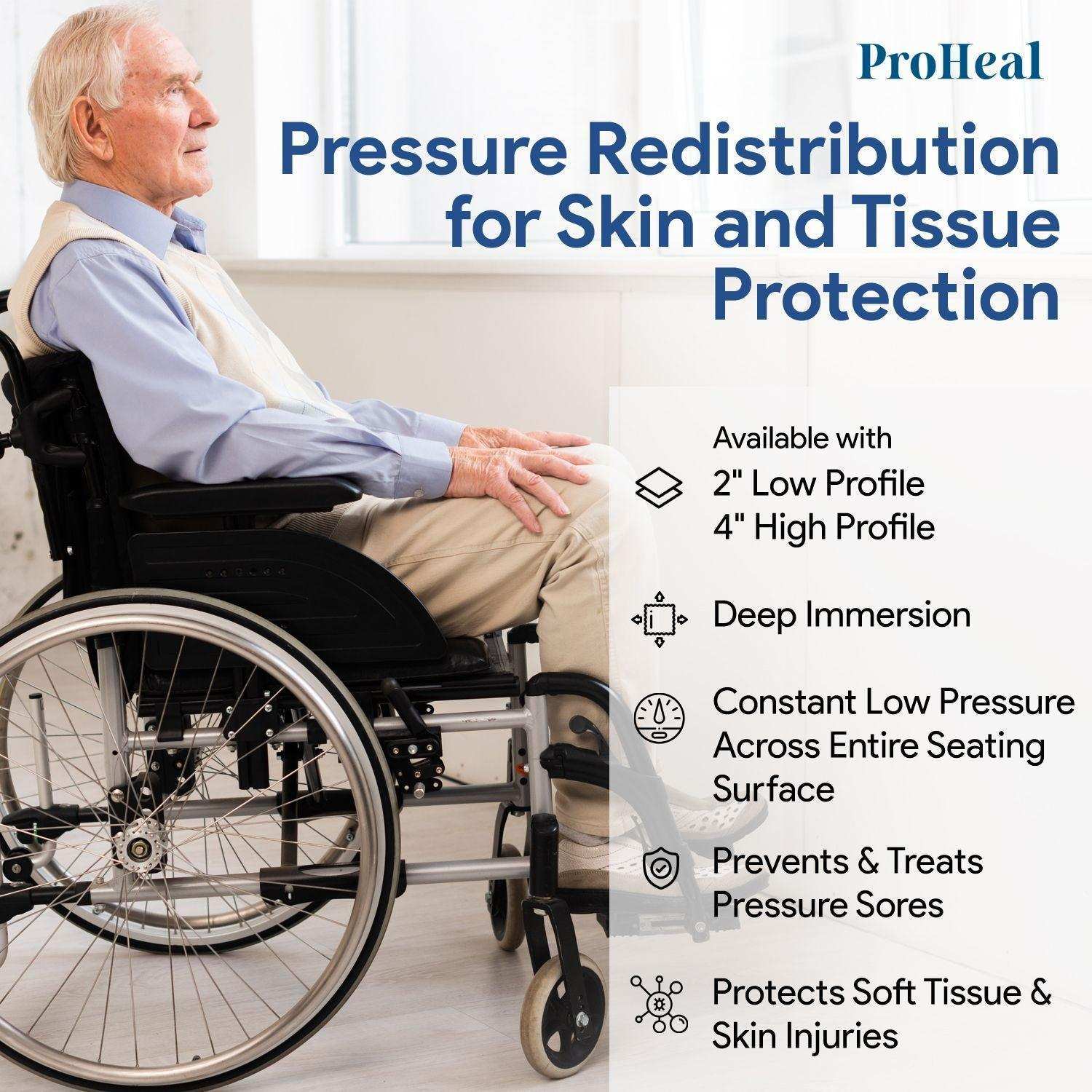 ProHeal

Pressure Redistribution for Skin and Tissue Protection

Available with
2" Low Profile
4" High Profile

Deep Immersion

Constant Low Pressure Across Entire Seating Surface

Prevents & Treats Pressure Sores

Protects Soft Tissue & Skin Injuries